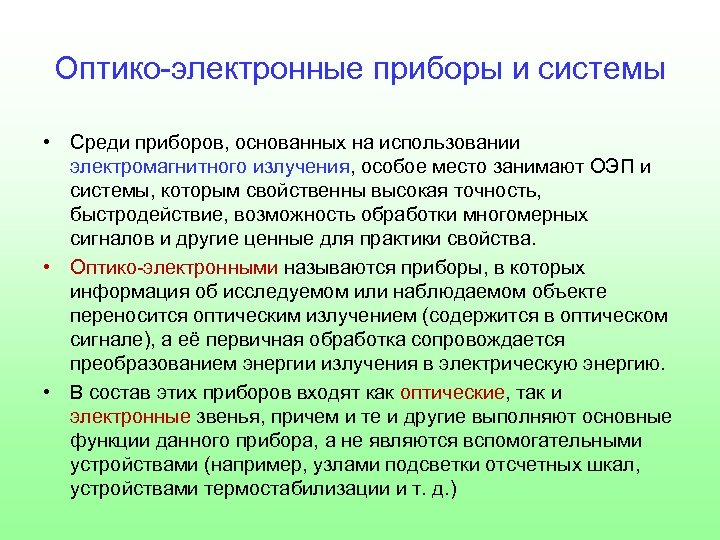 Оптико-электронные приборы и системы

• Среди приборов, основанных на использовании электромагнитного излучения, особое место занимают ОЭП и системы, которым свойственны высокая точность, быстродействие, возможность обработки многомерных сигналов и другие ценные для практики свойства.

• Оптико-электронными называются приборы, в которых информация об исследуемом или наблюдаемом объекте переносится оптическим излучением (содержится в оптическом сигнале), а её первичная обработка сопровождается преобразованием энергии излучения в электрическую энергию.

• В состав этих приборов входят как оптические, так и электронные звенья, причем и те и другие выполняют основные функции данного прибора, а не являются вспомогательными устройствами (например, узлами подсветки отсчетных шкал, устройствами термостабилизации и т. д.)